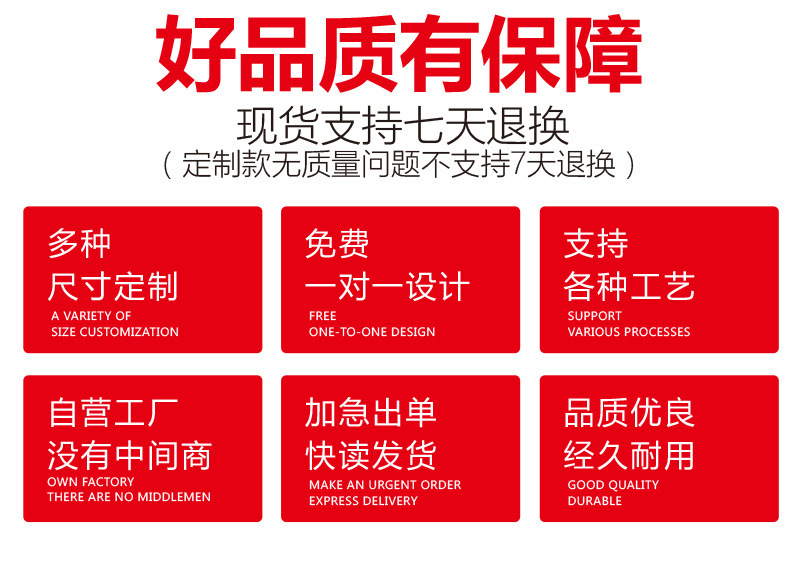 好品质有保障

现货支持七天退换

（定制款无质量问题不支持7天退换）

多种
尺寸定制
A VARIETY OF
SIZE CUSTOMIZATION

免费
一对一设计
FREE
ONE-TO-ONE DESIGN

支持
各种工艺
SUPPORT
VARIOUS PROCESSES

自营工厂
没有中间商
OWN FACTORY
THERE ARE NO MIDDLEMEN

加急出单
快读发货
MAKE AN URGENT ORDER
EXPRESS DELIVERY

品质优良
经久耐用
GOOD QUALITY
DURABLE